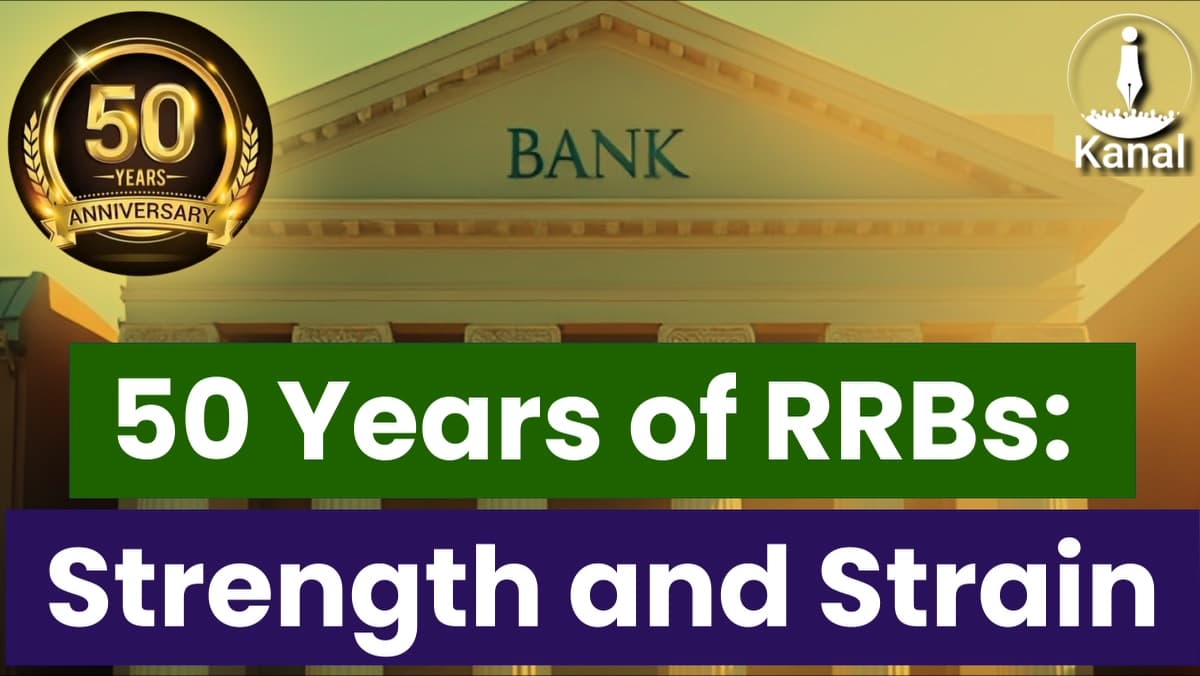 50
YEARS
ANNIVERSARY

BANK

Kanal

50 Years of RRBs:
Strength and Strain